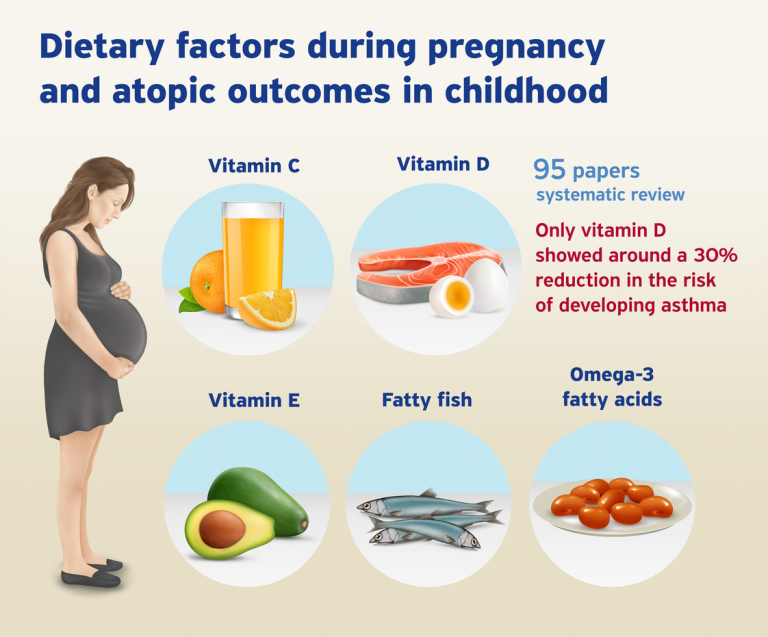 Dietary factors during pregnancy and atopic outcomes in childhood

Vitamin C

Vitamin D

95 papers
systematic review

Only vitamin D showed around a 30% reduction in the risk of developing asthma

Vitamin E

Fatty fish

Omega-3 fatty acids